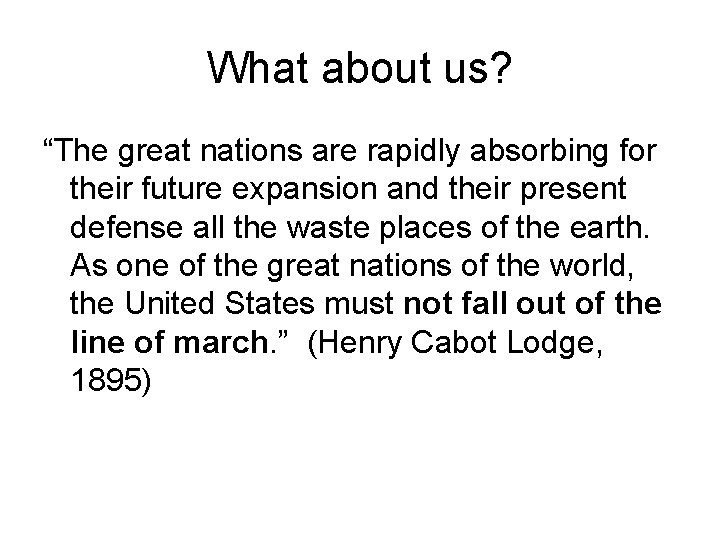 What about us?

“The great nations are rapidly absorbing for their future expansion and their present defense all the waste places of the earth. As one of the great nations of the world, the United States must not fall out of the line of march.” (Henry Cabot Lodge, 1895)